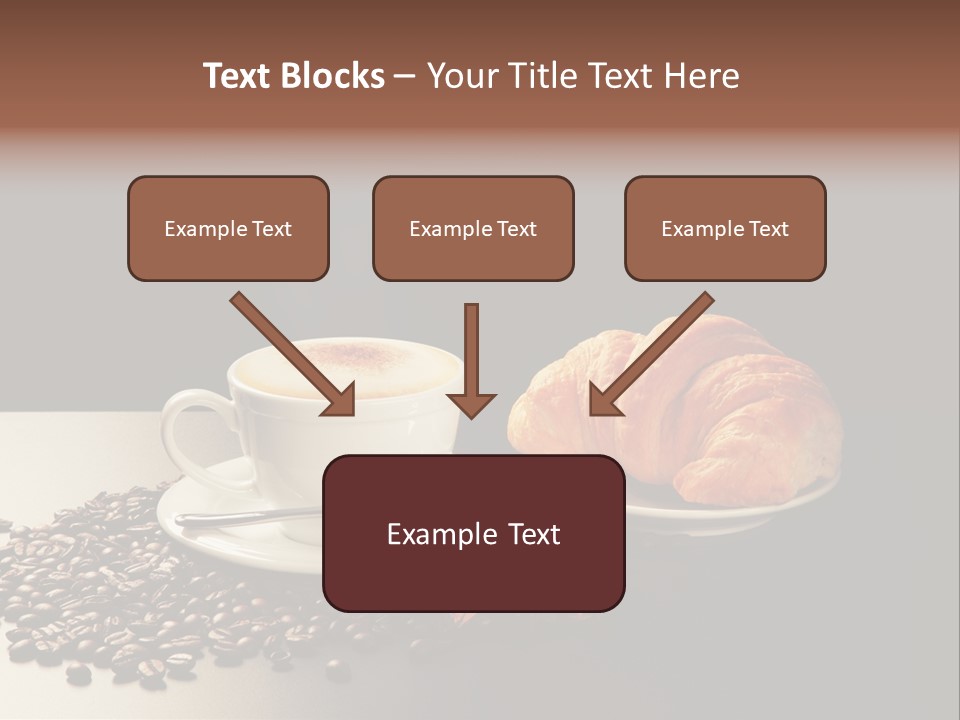 Text Blocks – Your Title Text Here

Example Text

Example Text

Example Text

Example Text